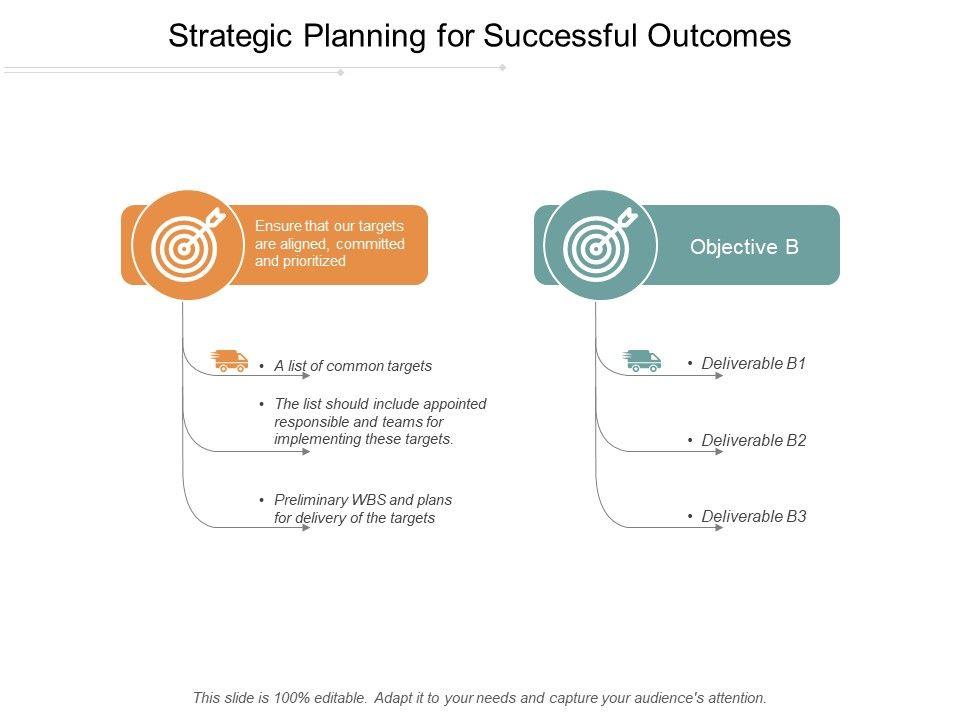 Strategic Planning for Successful Outcomes

Ensure that our targets are aligned, committed and prioritized

• A list of common targets

• The list should include appointed responsible and teams for implementing these targets.

• Preliminary WBS and plans for delivery of the targets

Objective B

• Deliverable B1

• Deliverable B2

• Deliverable B3

This slide is 100% editable. Adapt it to your needs and capture your audience's attention.